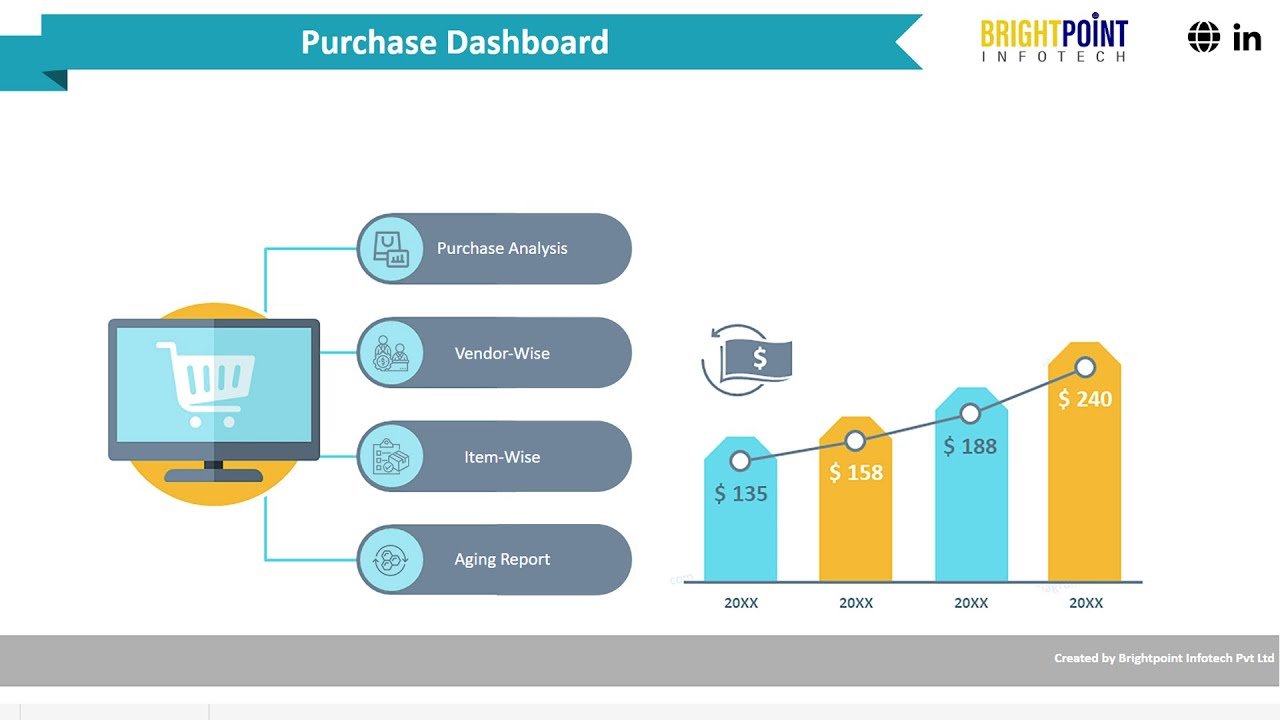 Purchase Dashboard

BRIGHTPOINT
INFOTECH

in

Purchase Analysis

Vendor-Wise

Item-Wise

Aging Report

$

$ 135

$ 158

$ 188

$ 240

20XX

20XX

20XX

20XX

Created by Brightpoint Infotech Pvt Ltd